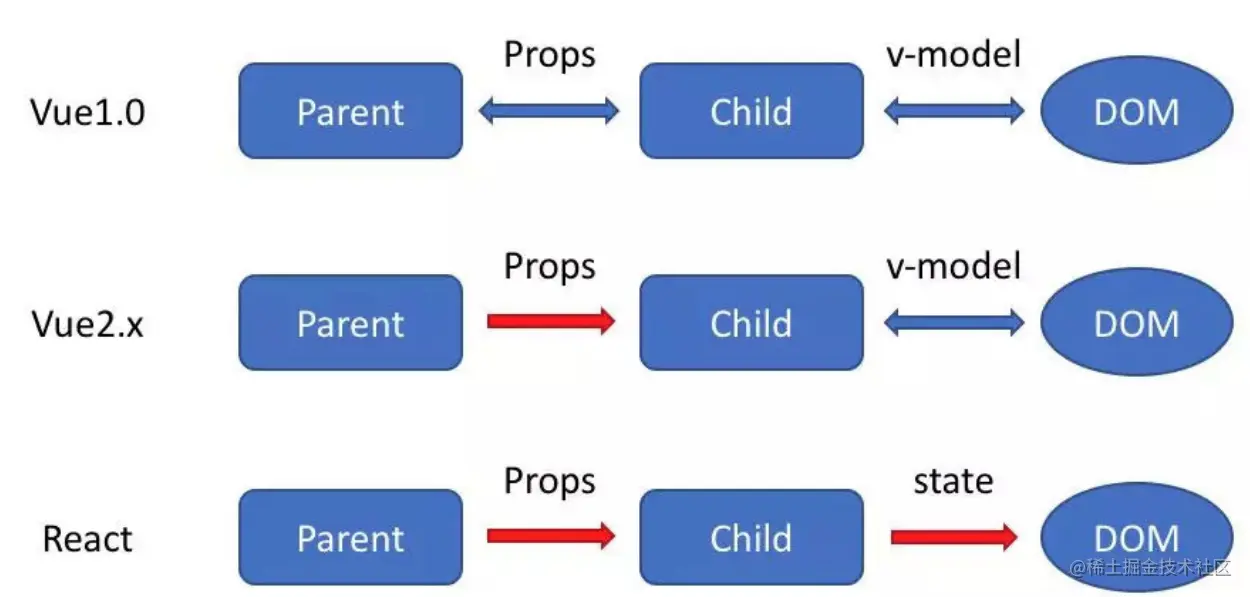 Vue1.0
Parent
Props
Child
v-model
DOM

Vue2.x
Parent
Props
Child
v-model
DOM

React
Parent
Props
Child
state
DOM

@稀土掘金技术社区